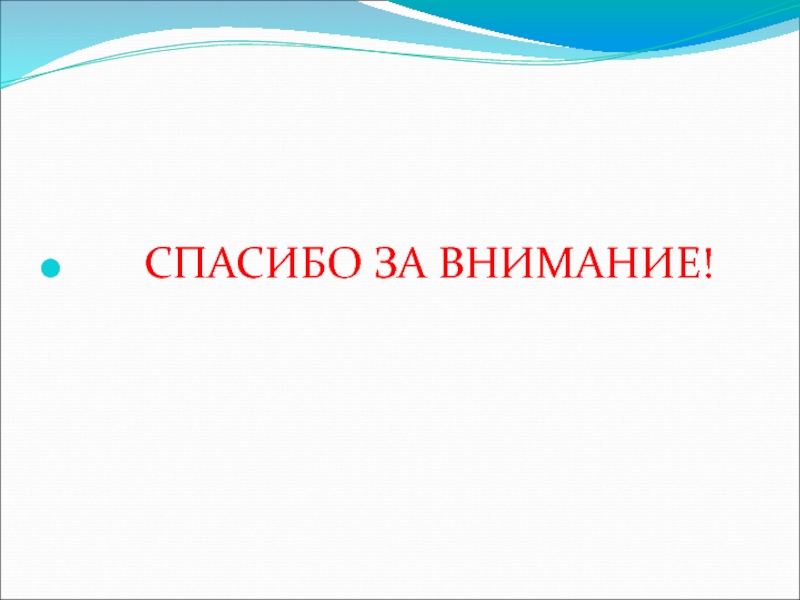 СПАСИБО ЗА ВНИМАНИЕ!